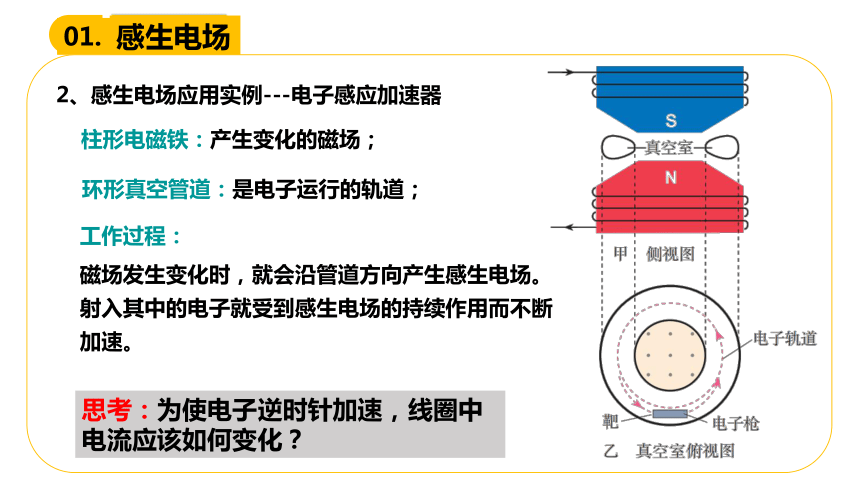 01. 感生电场

2、感生电场应用实例---电子感应加速器

柱形电磁铁：产生变化的磁场；

环形真空管道：是电子运行的轨道；

工作过程：

磁场发生变化时，就会沿管道方向产生感生电场。射入其中的电子就受到感生电场的持续作用而不断加速。

思考：为使电子逆时针加速，线圈中电流应该如何变化？

S
真空室
N
甲 侧视图
电子轨道
靶
电子枪
乙 真空室俯视图